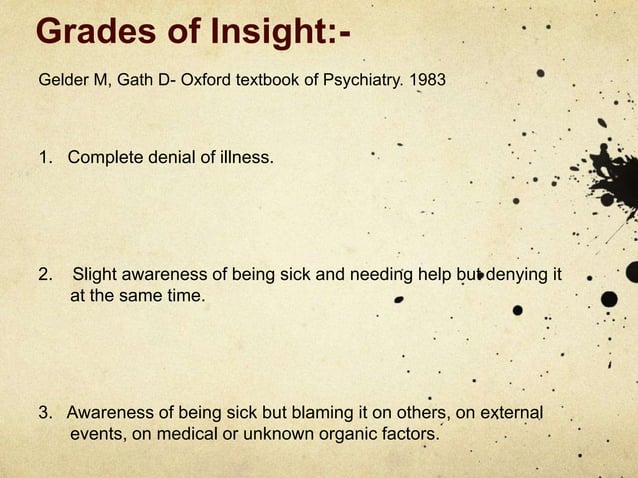 Grades of Insight:-

Gelder M, Gath D- Oxford textbook of Psychiatry. 1983

1. Complete denial of illness.

2. Slight awareness of being sick and needing help but denying it at the same time.

3. Awareness of being sick but blaming it on others, on external events, on medical or unknown organic factors.